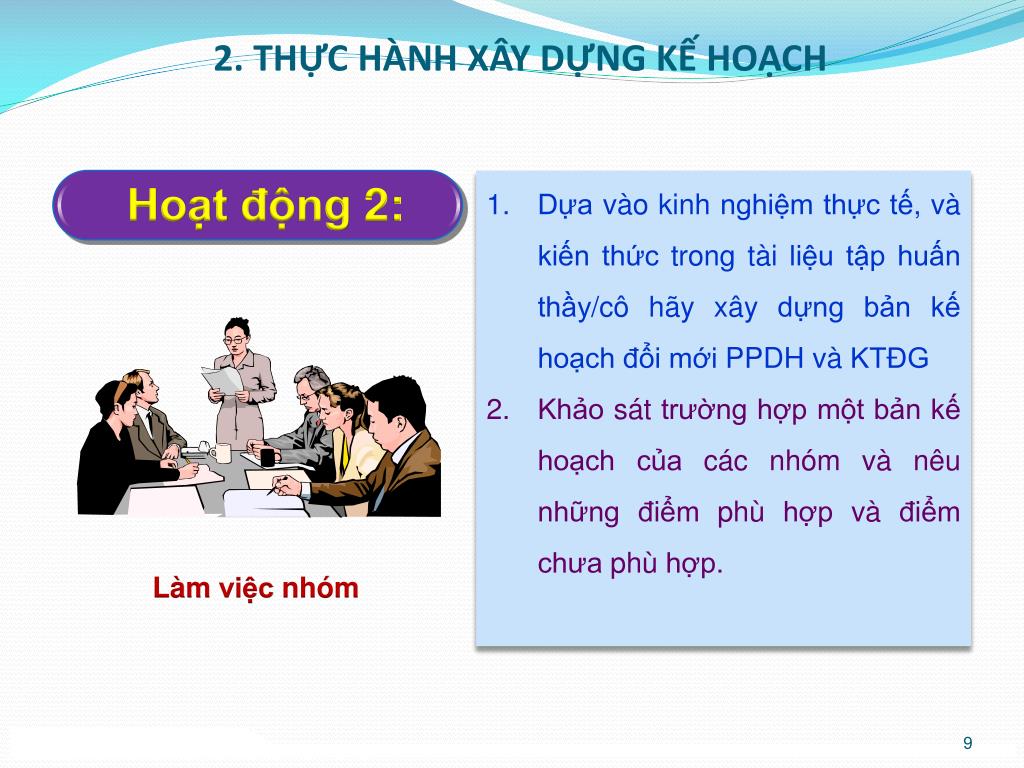 2. THỰC HÀNH XÂY DỰNG KẾ HOẠCH

Hoạt động 2:

Làm việc nhóm

1. Dựa vào kinh nghiệm thực tế, và kiến thức trong tài liệu tập huấn thầy/cô hãy xây dựng bản kế hoạch đổi mới PPDH và KTĐG
2. Khảo sát trường hợp một bản kế hoạch của các nhóm và nêu những điểm phù hợp và điểm chưa phù hợp.

9